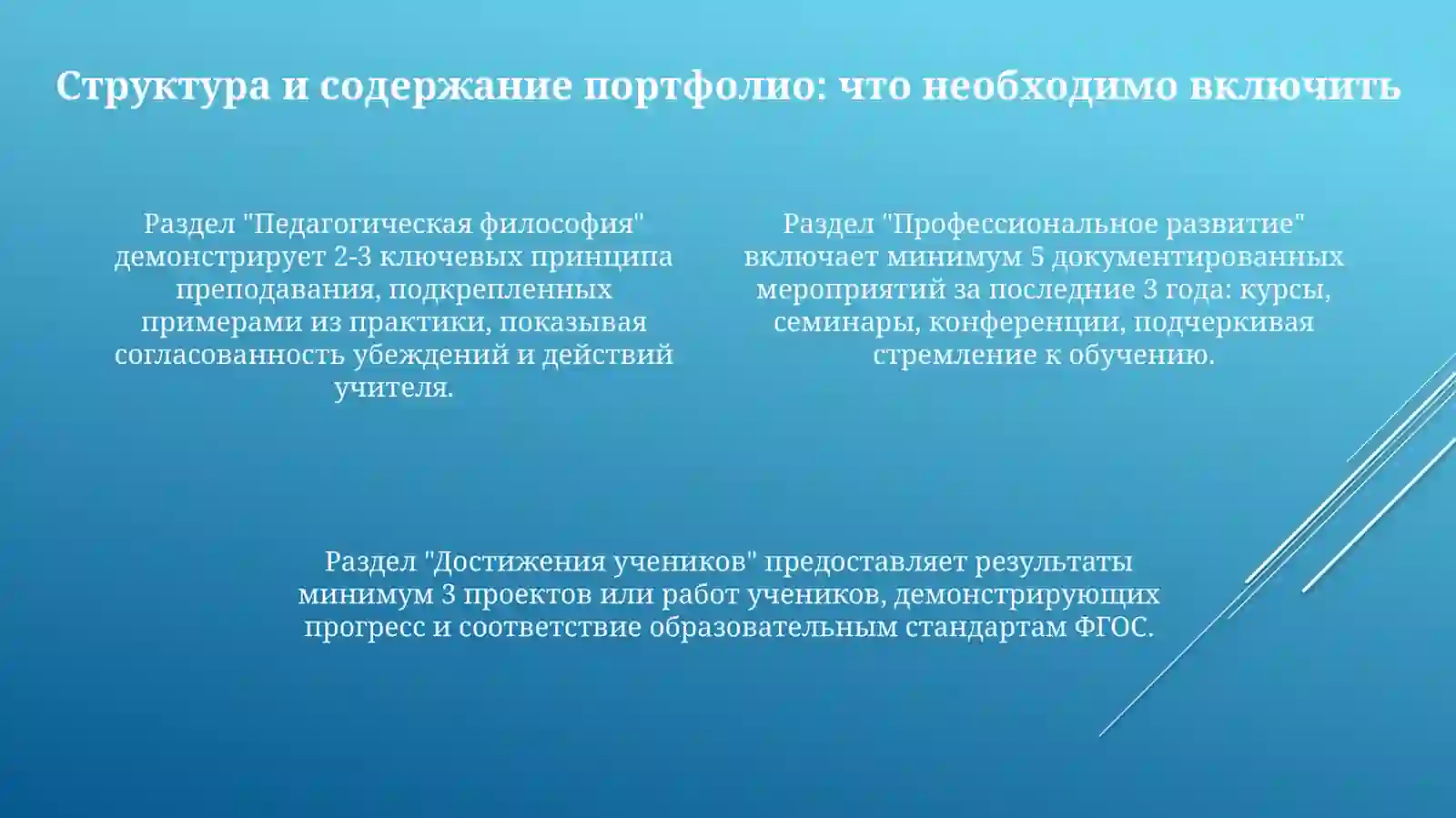 Структура и содержание портфолио: что необходимо включить

Раздел "Педагогическая философия" демонстрирует 2-3 ключевых принципа преподавания, подкрепленных примерами из практики, показывая согласованность убеждений и действий учителя.

Раздел "Профессиональное развитие" включает минимум 5 документированных мероприятий за последние 3 года: курсы, семинары, конференции, подчеркивая стремление к обучению.

Раздел "Достижения учеников" предоставляет результаты минимум 3 проектов или работ учеников, демонстрирующих прогресс и соответствие образовательным стандартам ФГОС.